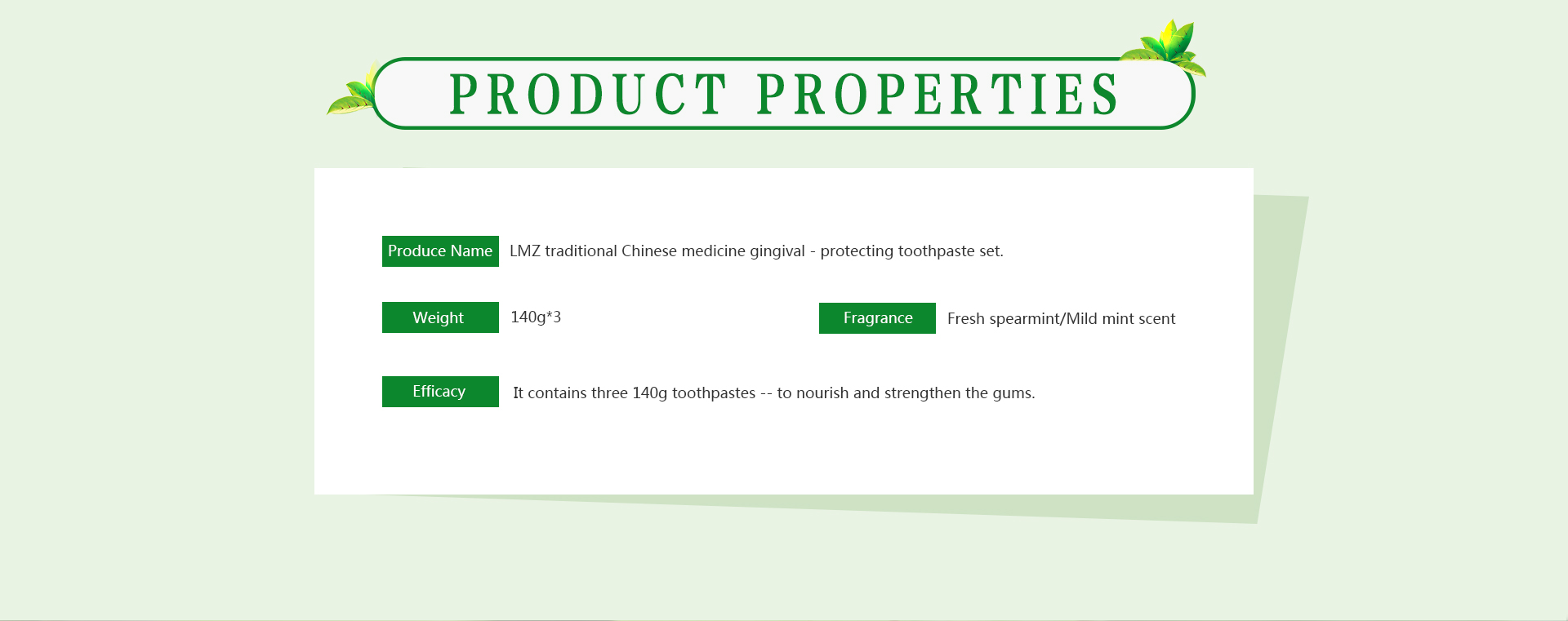 PRODUCT PROPERTIES

Produce Name LMZ traditional Chinese medicine gingival - protecting toothpaste set.

Weight 140g*3

Fragrance Fresh spearmint/Mild mint scent

Efficacy It contains three 140g toothpastes -- to nourish and strengthen the gums.